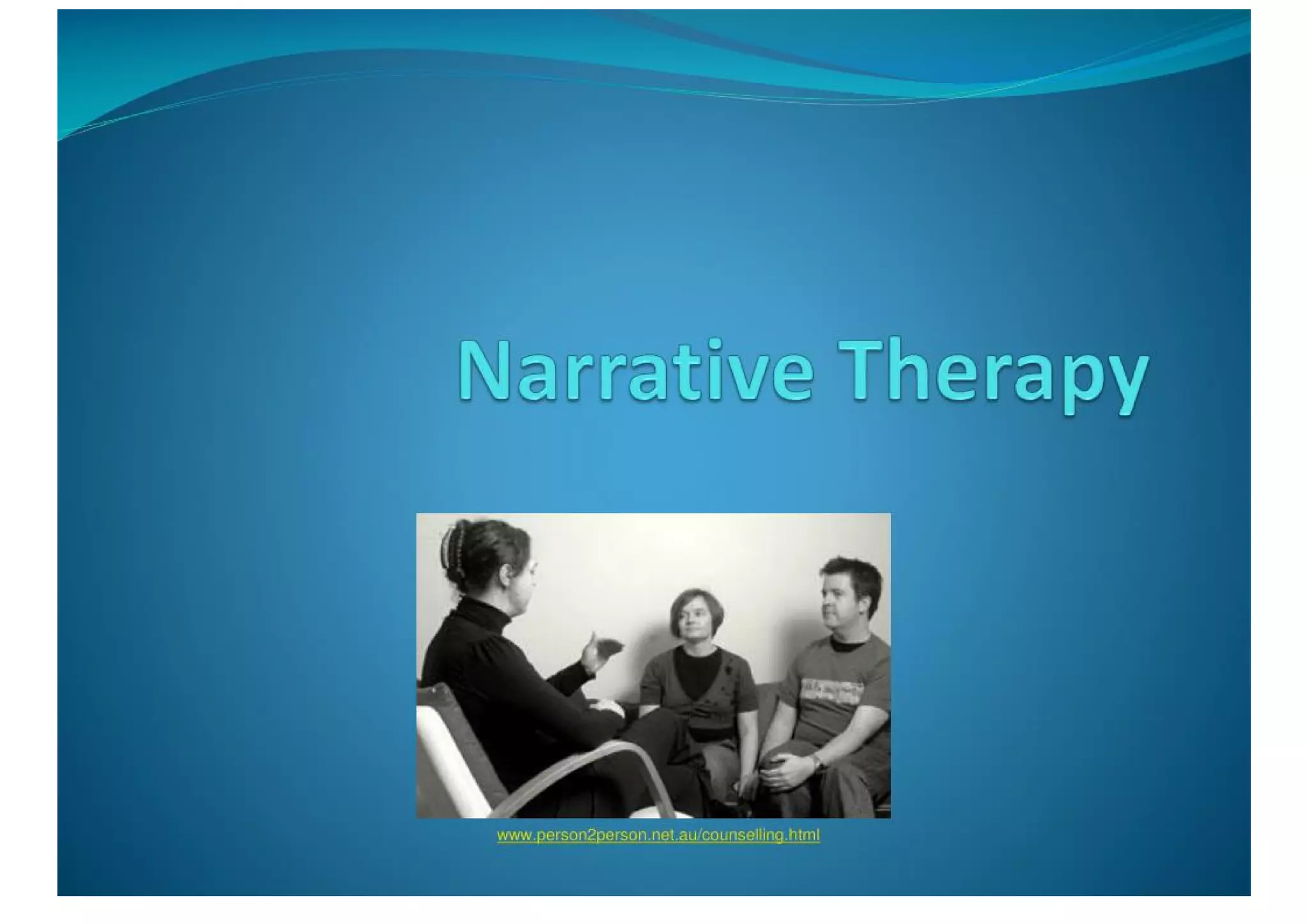 Narrative Therapy

www.person2person.net.au/counselling.html